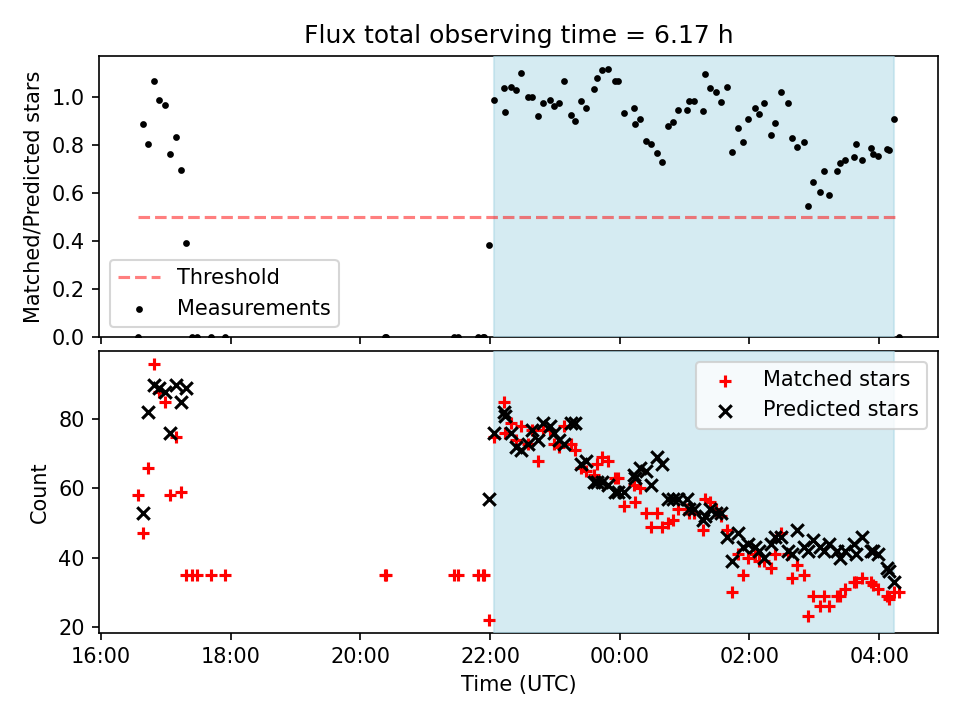 Flux total observing time = 6.17 h

Matched/Predicted stars

1.0
0.8
0.6
0.4
0.2
0.0

Threshold
Measurements

Count

80
60
40
20

Matched stars
Predicted stars

16:00
18:00
20:00
22:00
00:00
02:00
04:00

Time (UTC)